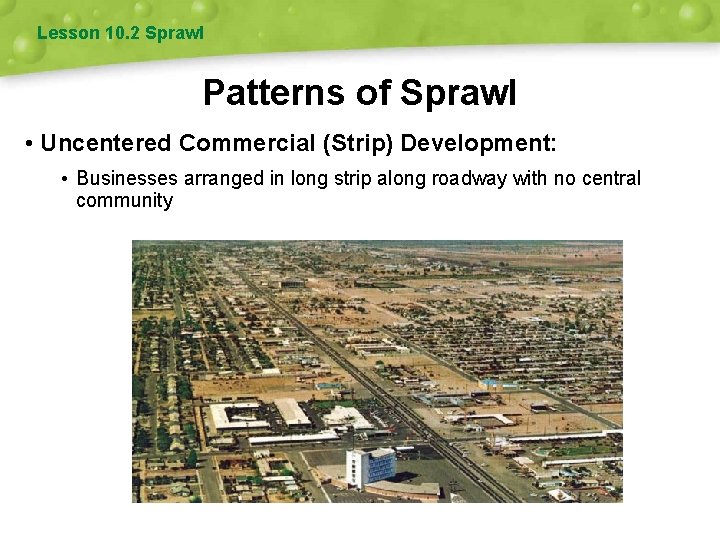 Lesson 10.2 Sprawl

Patterns of Sprawl

• Uncentered Commercial (Strip) Development:

• Businesses arranged in long strip along roadway with no central community